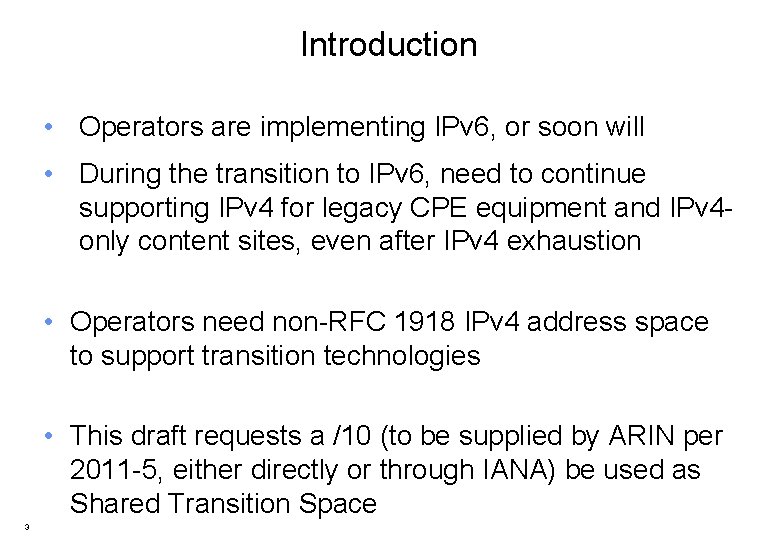 Introduction

• Operators are implementing IPv6, or soon will

• During the transition to IPv6, need to continue supporting IPv4 for legacy CPE equipment and IPv4-only content sites, even after IPv4 exhaustion

• Operators need non-RFC 1918 IPv4 address space to support transition technologies

• This draft requests a /10 (to be supplied by ARIN per 2011-5, either directly or through IANA) be used as Shared Transition Space

3